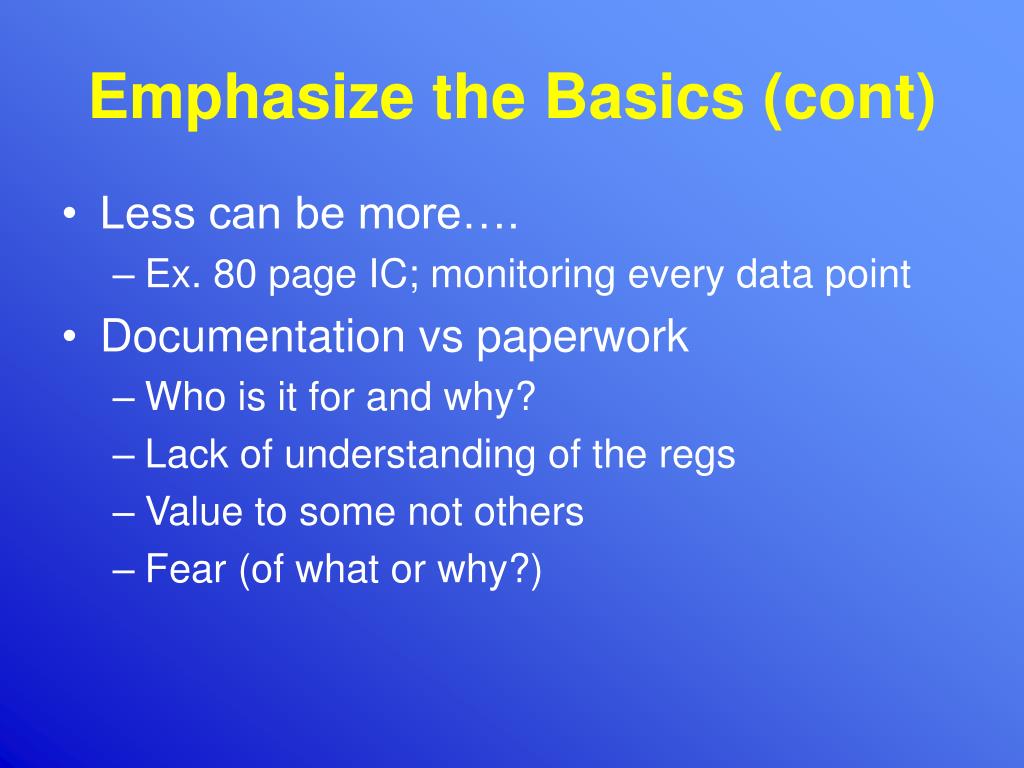 Emphasize the Basics (cont)

• Less can be more….
– Ex. 80 page IC; monitoring every data point
• Documentation vs paperwork
– Who is it for and why?
– Lack of understanding of the regs
– Value to some not others
– Fear (of what or why?)